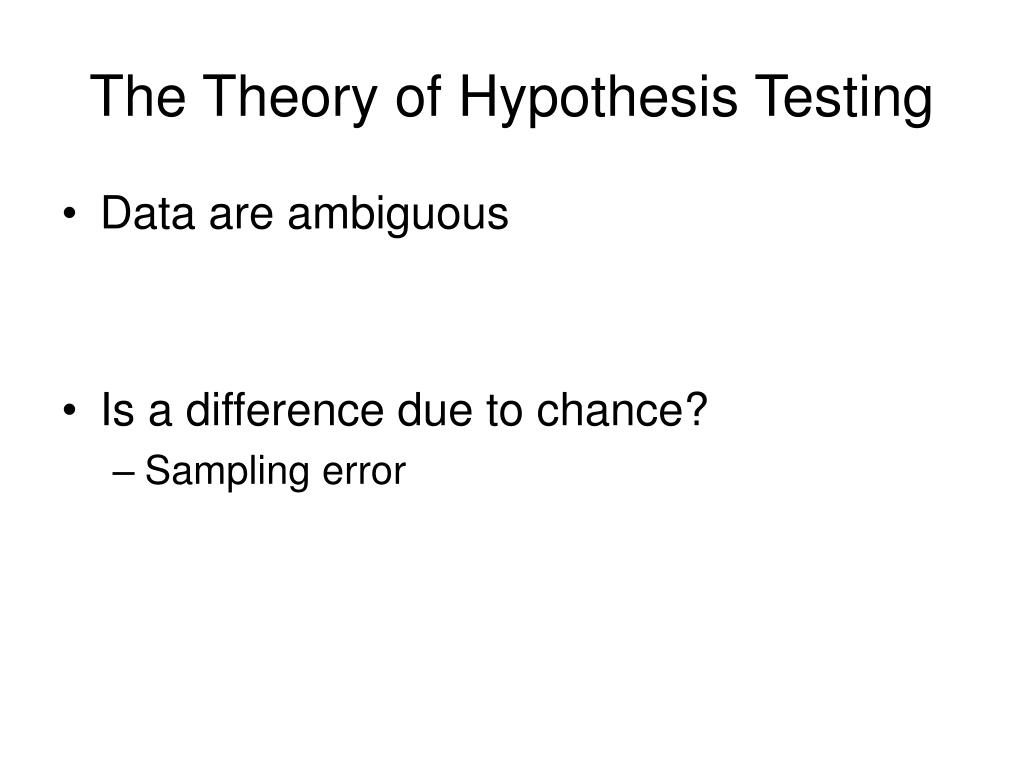 The Theory of Hypothesis Testing

• Data are ambiguous

• Is a difference due to chance?
– Sampling error